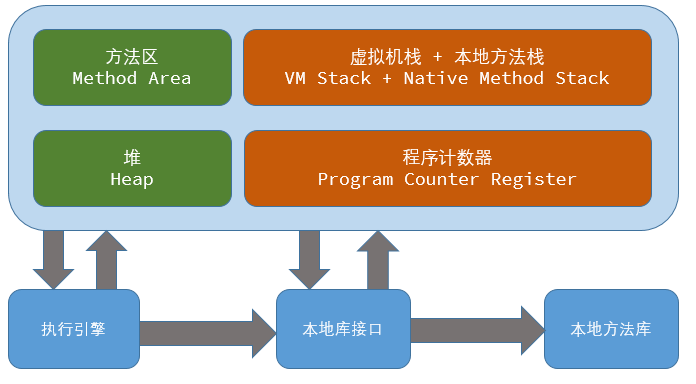 方法区
Method Area

虚拟机栈 + 本地方法栈
VM Stack + Native Method Stack

堆
Heap

程序计数器
Program Counter Register

执行引擎

本地库接口

本地方法库